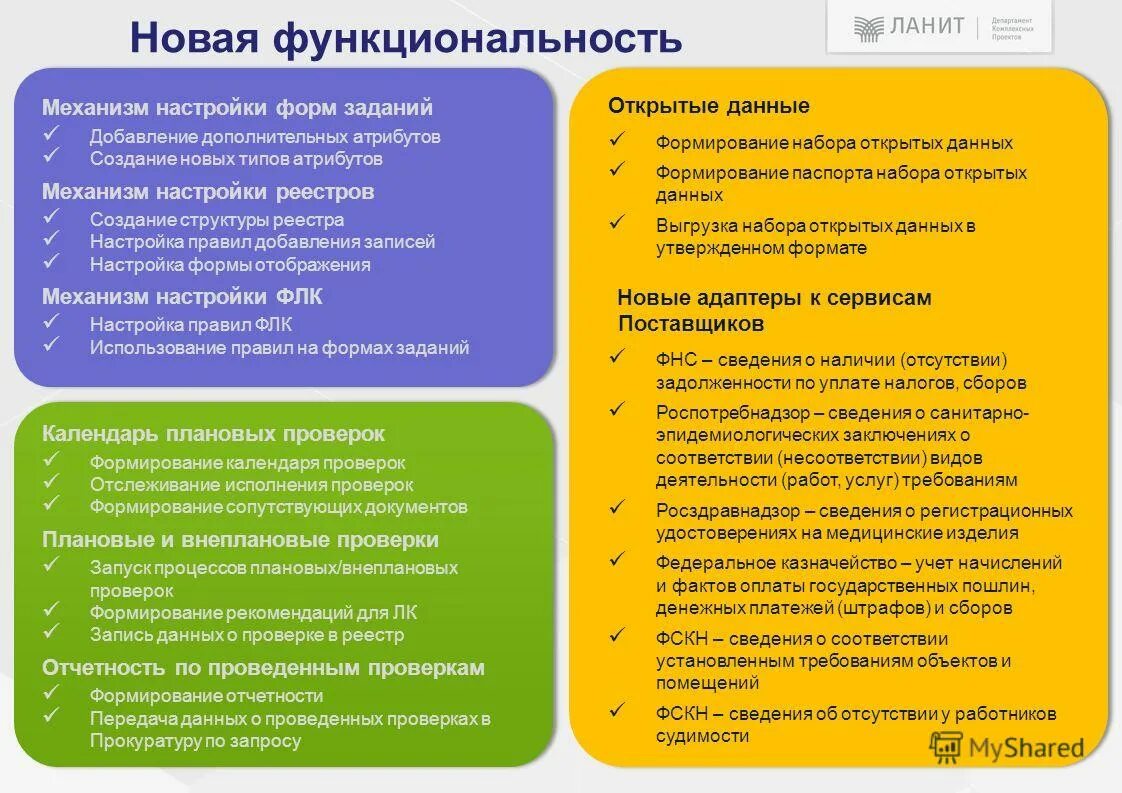 Новая функциональность

ЛАНИТ | Департамент Комплексных Проектов

Механизм настройки форм заданий
✓ Добавление дополнительных атрибутов
✓ Создание новых типов атрибутов

Механизм настройки реестров
✓ Создание структуры реестра
✓ Настройка правил добавления записей
✓ Настройка формы отображения

Механизм настройки ФЛК
✓ Настройка правил ФЛК
✓ Использование правил на формах заданий

Календарь плановых проверок
✓ Формирование календаря проверок
✓ Отслеживание исполнения проверок
✓ Формирование сопутствующих документов

Плановые и внеплановые проверки
✓ Запуск процессов плановых/внеплановых проверок
✓ Формирование рекомендаций для ЛК
✓ Запись данных о проверке в реестр

Отчетность по проведенным проверкам
✓ Формирование отчетности
✓ Передача данных о проведенных проверках в Прокуратуру по запросу

Открытые данные
✓ Формирование набора открытых данных
✓ Формирование паспорта набора открытых данных
✓ Выгрузка набора открытых данных в утвержденном формате

Новые адаптеры к сервисам Поставщиков
✓ ФНС – сведения о наличии (отсутствии) задолженности по уплате налогов, сборов
✓ Роспотребнадзор – сведения о санитарно-эпидемиологических заключениях о соответствии (несоответствии) видов деятельности (работ, услуг) требованиям
✓ Росздравнадзор – сведения о регистрационных удостоверениях на медицинские изделия
✓ Федеральное казначейство – учет начислений и фактов оплаты государственных пошлин, денежных платежей (штрафов) и сборов
✓ ФСКН – сведения о соответствии установленным требованиям объектов и помещений
✓ ФСКН – сведения об отсутствии у работников судимости

MyShared